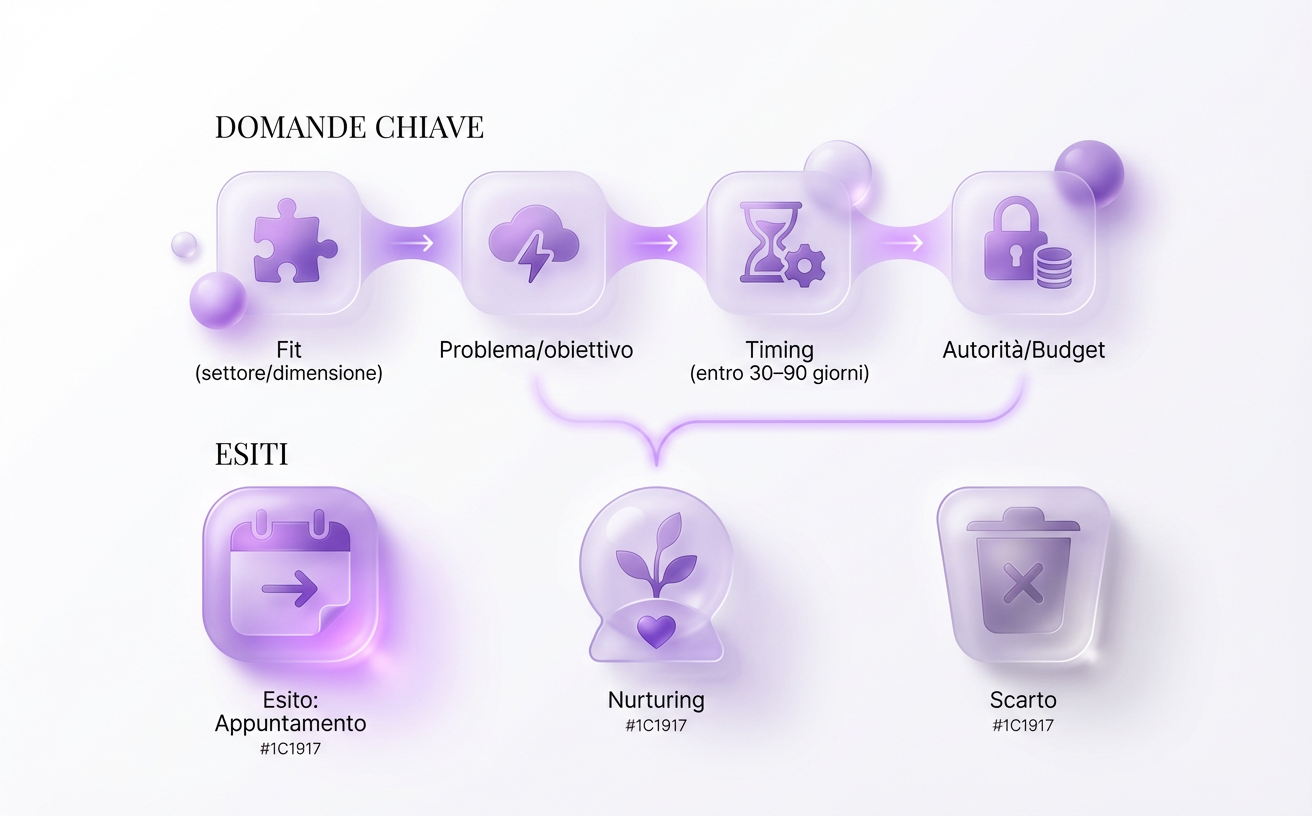 DOMANDE CHIAVE

Fit
(settore/dimensione)

Problema/obiettivo

Timing
(entro 30–90 giorni)

Autorità/Budget

ESITI

Esito:
Appuntamento
#1C1917

Nurturing
#1C1917

Scarto
#1C1917